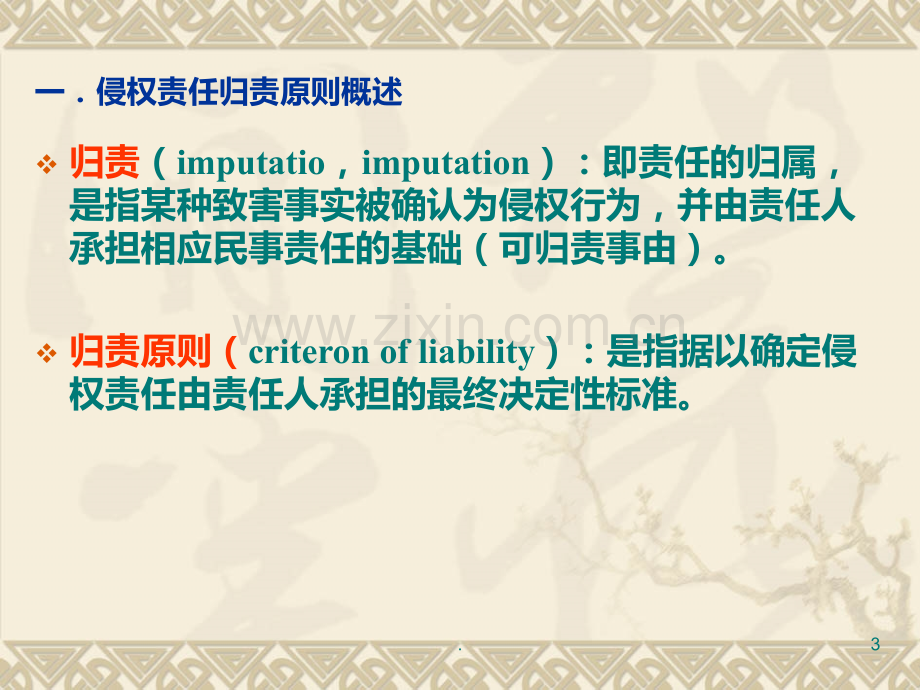 一．侵权责任归责原则概述

❖ 归责（imputatio，imputation）：即责任的归属，是指某种致害事实被确认为侵权行为，并由责任人承担相应民事责任的基础（可归责事由）。

❖ 归责原则（criteron of liability）：是指据以确定侵权责任由责任人承担的最终决定性标准。

.

3

www.zixin.com.cn